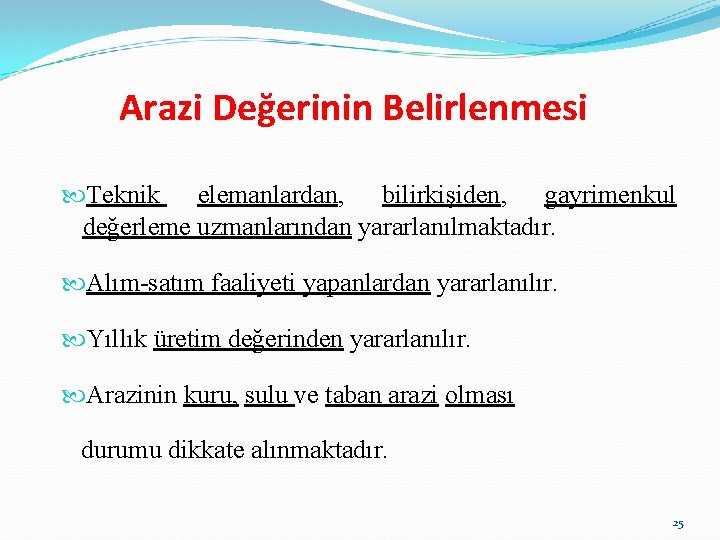 Arazi Değerinin Belirlenmesi

Teknik elemanlardan, bilirkişiden, gayrimenkul değerleme uzmanlarından yararlanılmaktadır.

Alım-satım faaliyeti yapanlardan yararlanılır.

Yıllık üretim değerinden yararlanılır.

Arazinin kuru, sulu ve taban arazi olması

durumu dikkate alınmaktadır.

25